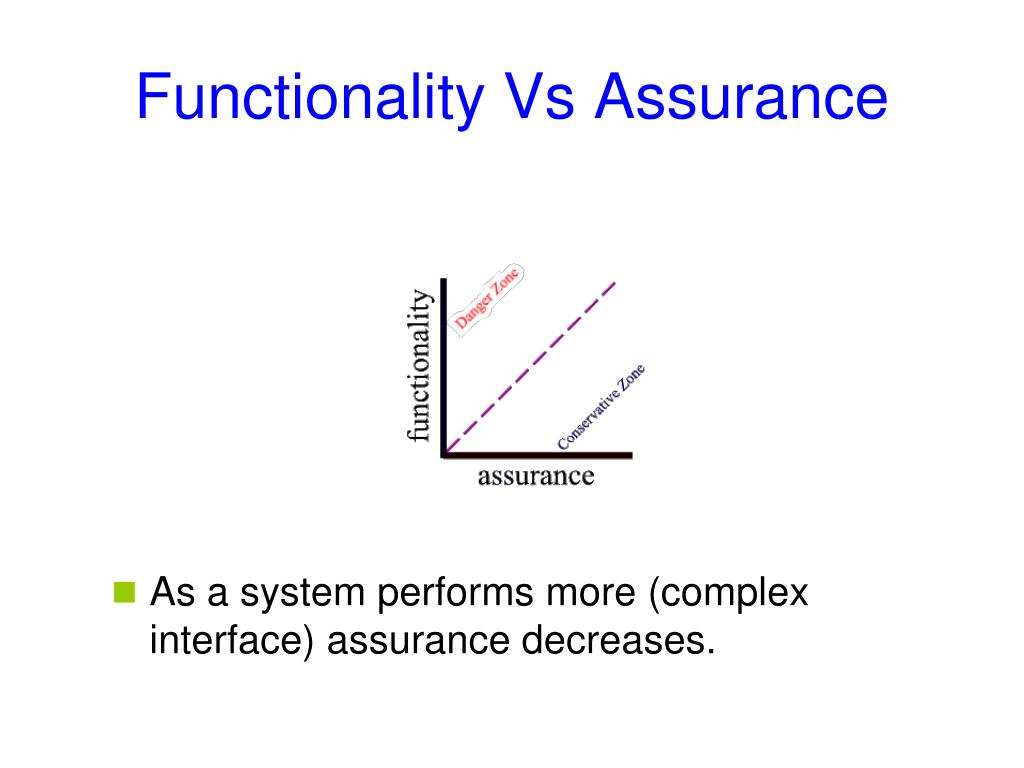 Functionality Vs Assurance

functionality
Danger Zone
Conservative Zone
assurance

As a system performs more (complex interface) assurance decreases.